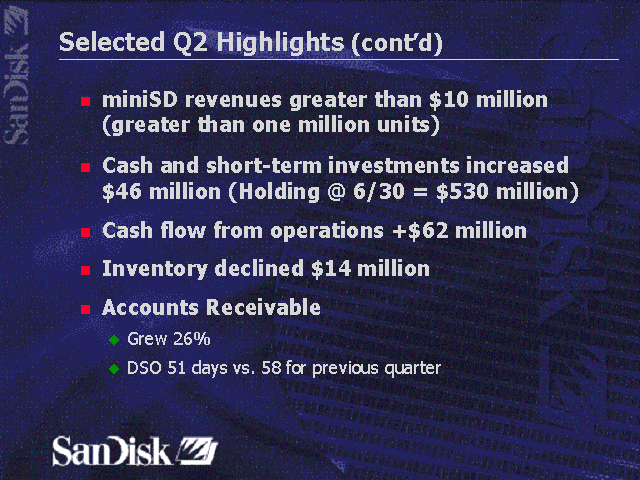 SanDisk

Selected Q2 Highlights (cont'd)

miniSD revenues greater than \$10 million (greater than one million units)

Cash and short-term investments increased \$46 million (Holding @ 6/30 = \$530 million)

Cash flow from operations +\$62 million

Inventory declined \$14 million

Accounts Receivable

Grew 26%

DSO 51 days vs. 58 for previous quarter

SanDisk